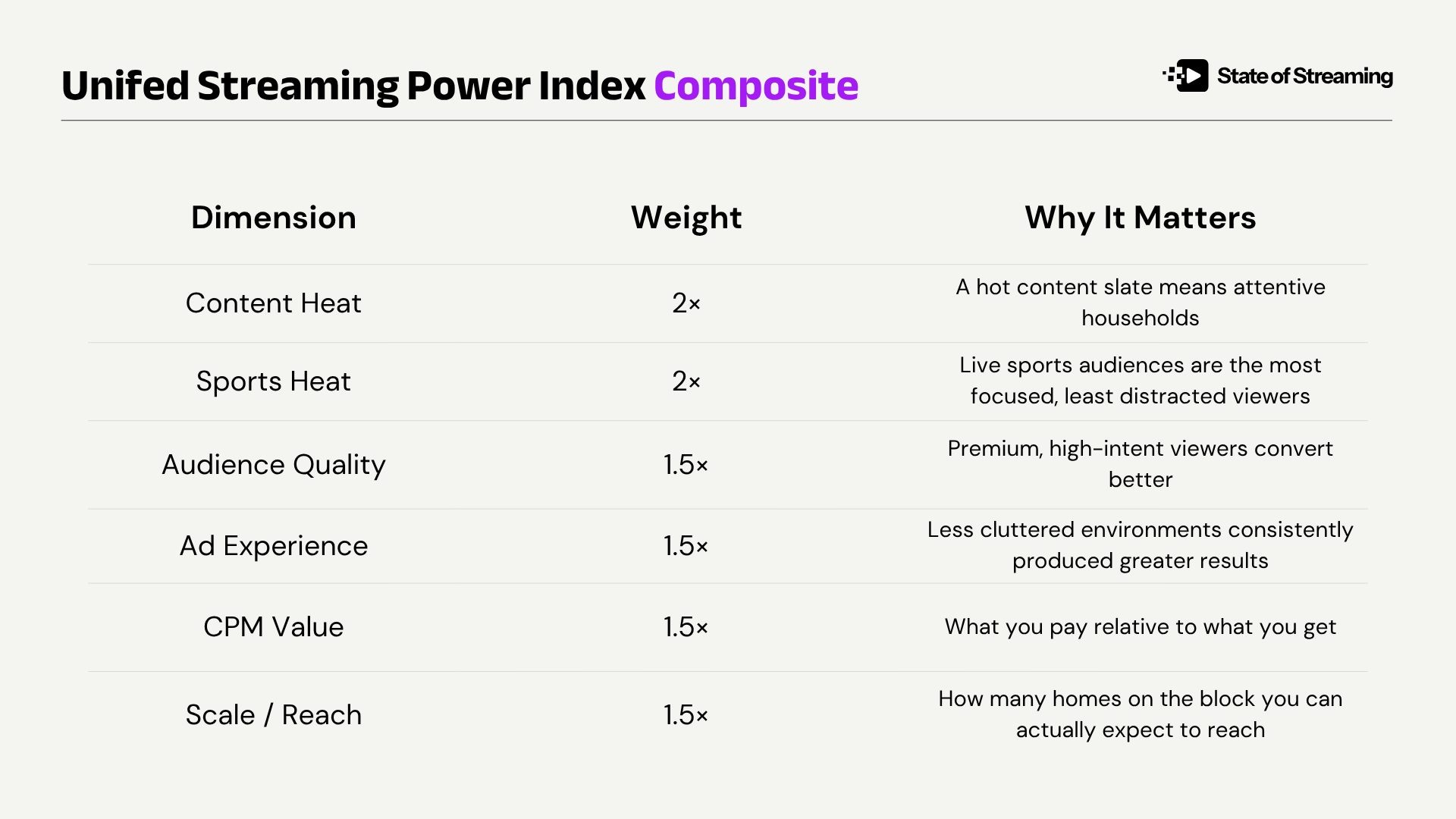 Unifed Streaming Power Index Composite

State of Streaming

| Dimension | Weight | Why It Matters |
|---|---|---|
| Content Heat | 2× | A hot content slate means attentive households |
| Sports Heat | 2× | Live sports audiences are the most focused, least distracted viewers |
| Audience Quality | 1.5× | Premium, high-intent viewers convert better |
| Ad Experience | 1.5× | Less cluttered environments consistently produced greater results |
| CPM Value | 1.5× | What you pay relative to what you get |
| Scale / Reach | 1.5× | How many homes on the block you can actually expect to reach |